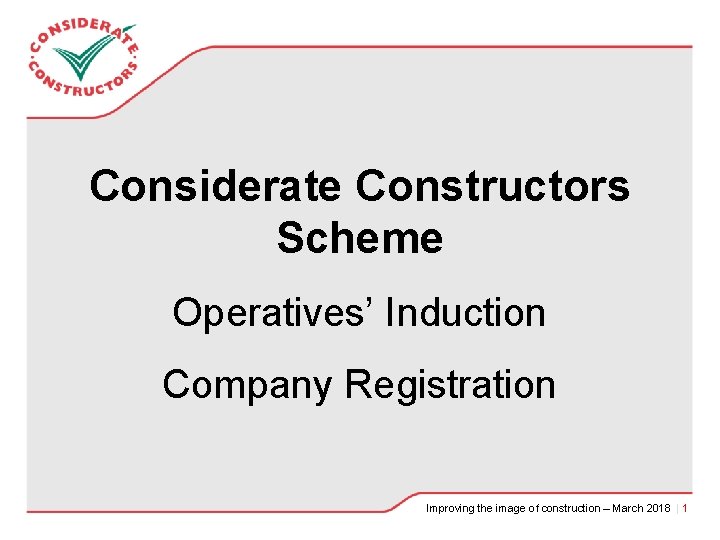 CONSIDERATE CONSTRUCTORS

Considerate Constructors Scheme

Operatives' Induction

Company Registration

Improving the image of construction – March 2018 | 1